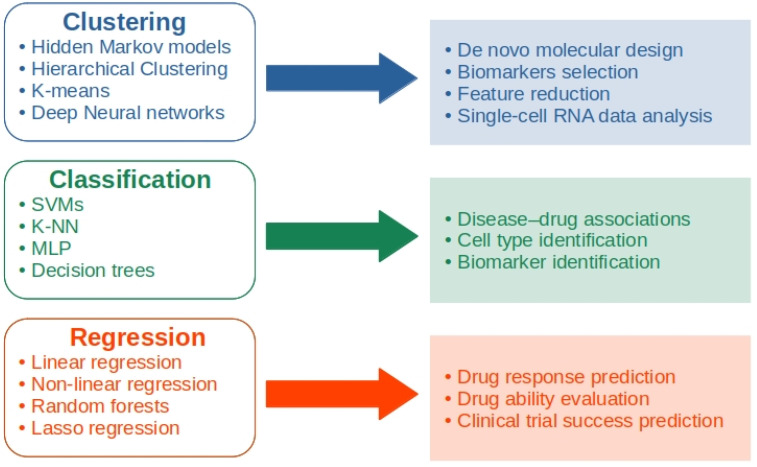 Clustering
• Hidden Markov models
• Hierarchical Clustering
• K-means
• Deep Neural networks

• De novo molecular design
• Biomarkers selection
• Feature reduction
• Single-cell RNA data analysis

Classification
• SVMs
• K-NN
• MLP
• Decision trees

• Disease–drug associations
• Cell type identification
• Biomarker identification

Regression
• Linear regression
• Non-linear regression
• Random forests
• Lasso regression

• Drug response prediction
• Drug ability evaluation
• Clinical trial success prediction